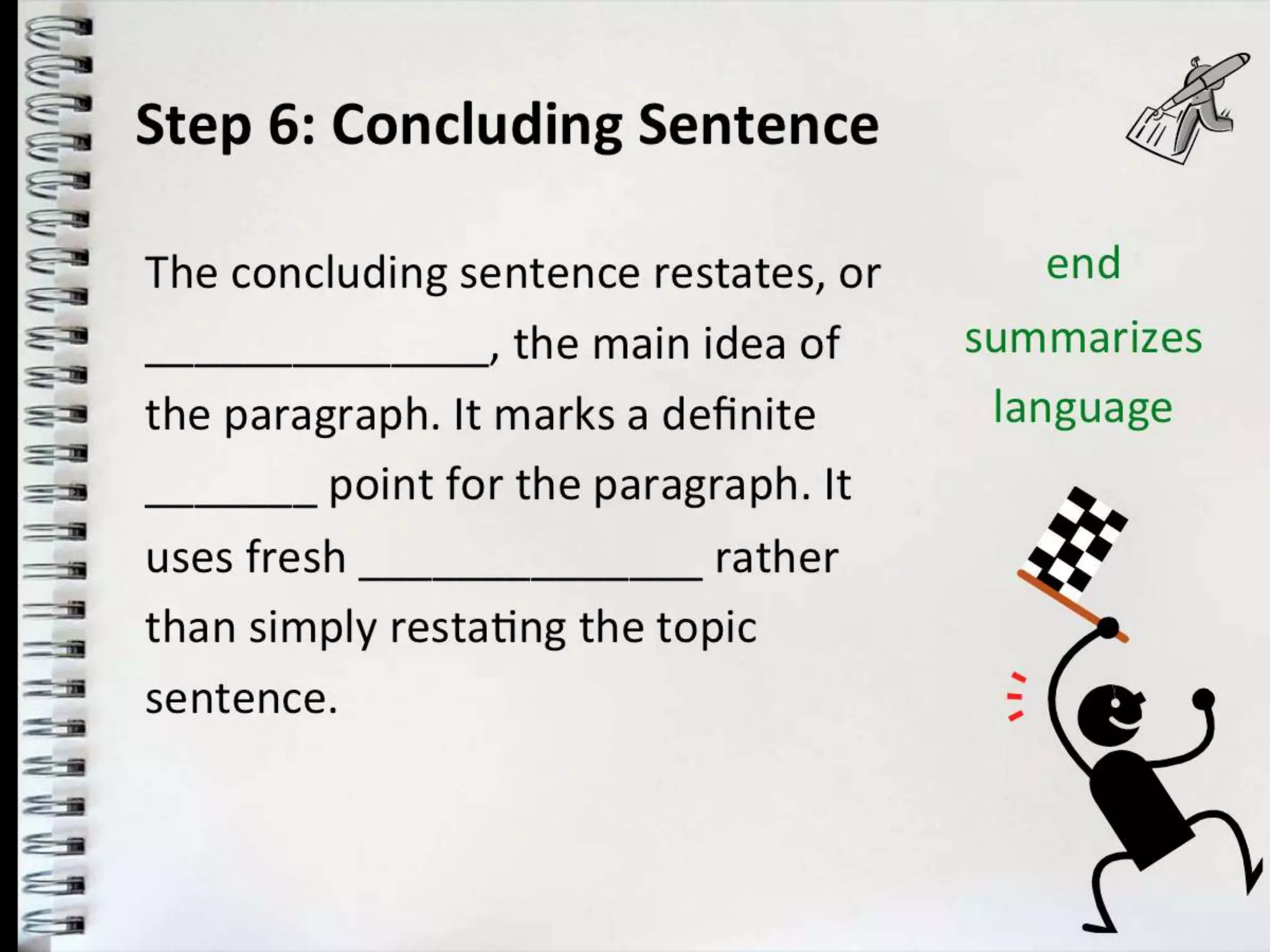 Step 6: Concluding Sentence

The concluding sentence restates, or ________________, the main idea of the paragraph. It marks a definite ________ point for the paragraph. It uses fresh ________________ rather than simply restating the topic sentence.

end

summarizes

language